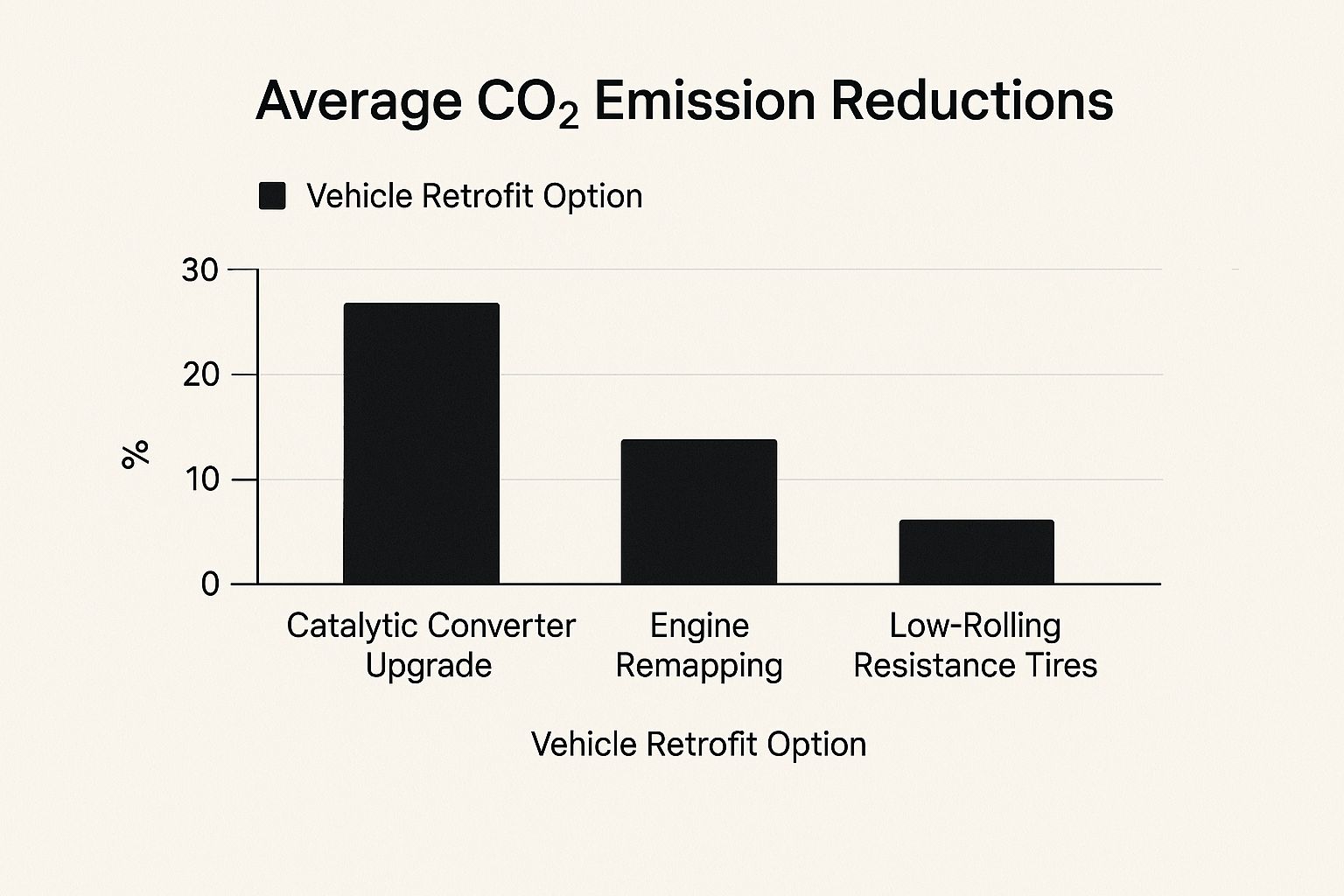 Average $CO_2$ Emission Reductions

Vehicle Retrofit Option

30
20
10
0

%

Catalytic Converter Upgrade

Engine Remapping

Low-Rolling Resistance Tires

Vehicle Retrofit Option